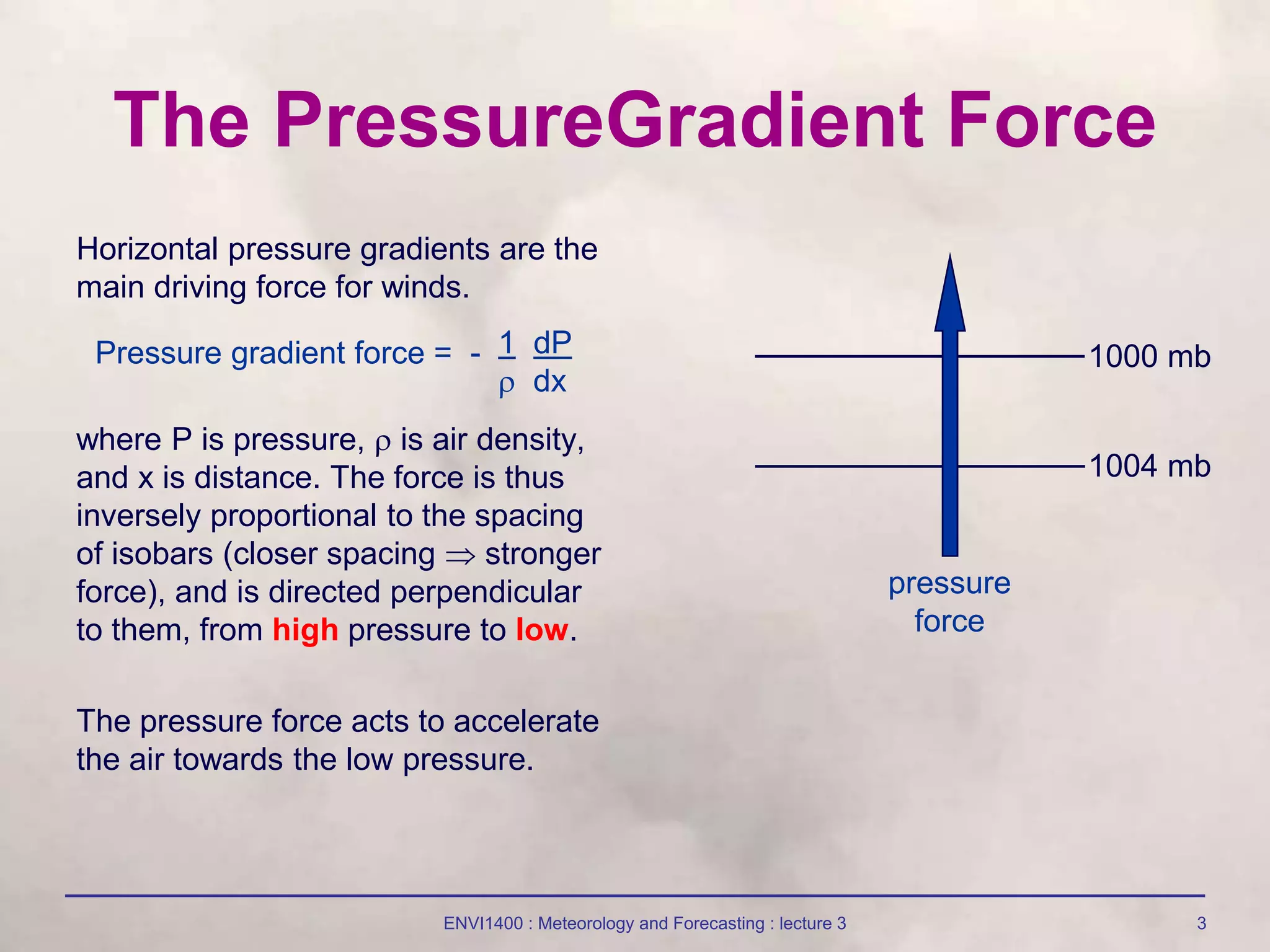 The PressureGradient Force

Horizontal pressure gradients are the main driving force for winds.

Pressure gradient force = $-\frac{1}{\rho}\frac{dP}{dx}$

where P is pressure, $\rho$ is air density, and x is distance. The force is thus inversely proportional to the spacing of isobars (closer spacing $\Rightarrow$ stronger force), and is directed perpendicular to them, from high pressure to low.

The pressure force acts to accelerate the air towards the low pressure.

1000 mb

1004 mb

pressure force

ENVI1400 : Meteorology and Forecasting : lecture 3

3